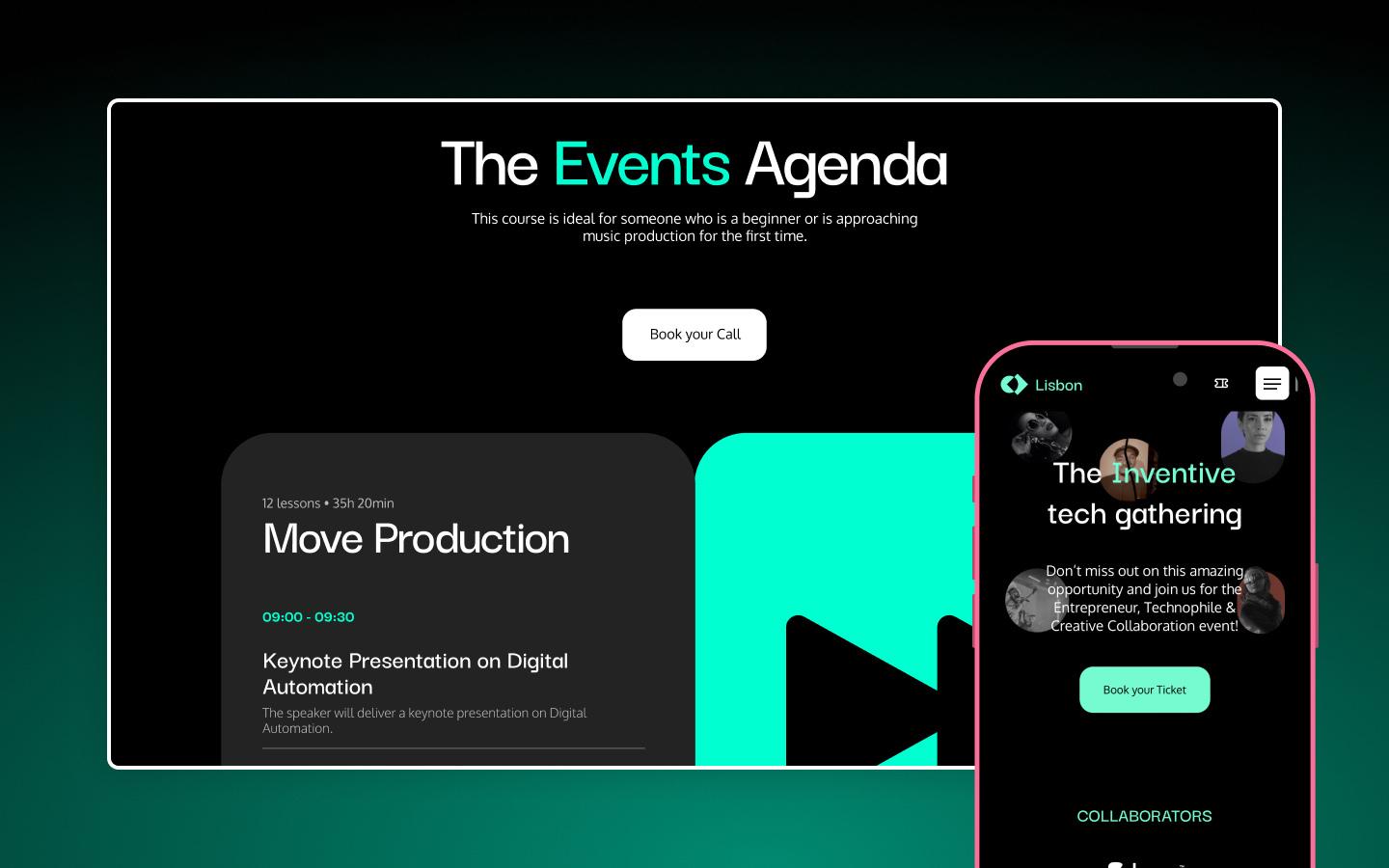 The Events Agenda

This course is ideal for someone who is a beginner or is approaching music production for the first time.

Book your Call

12 lessons • 35h 20min

Move Production

09:00 - 09:30

Keynote Presentation on Digital Automation

The speaker will deliver a keynote presentation on Digital Automation.

Lisbon

The Inventive tech gathering

Don't miss out on this amazing opportunity and join us for the Entrepreneur, Technophile & Creative Collaboration event!

Book your Ticket

COLLABORATORS